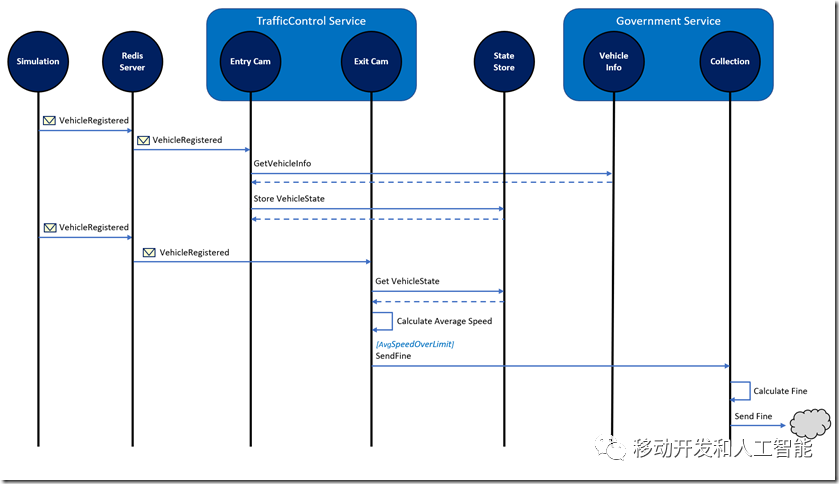 TrafficControl Service

Government Service

Simulation

Redis Server

Entry Cam

Exit Cam

State Store

Vehicle Info

Collection

VehicleRegistered

VehicleRegistered

GetVehicleInfo

Store VehicleState

VehicleRegistered

VehicleRegistered

Get VehicleState

Calculate Average Speed

[AvgSpeedOverLimit]

SendFine

Calculate Fine

Send Fine

移动开发和人工智能